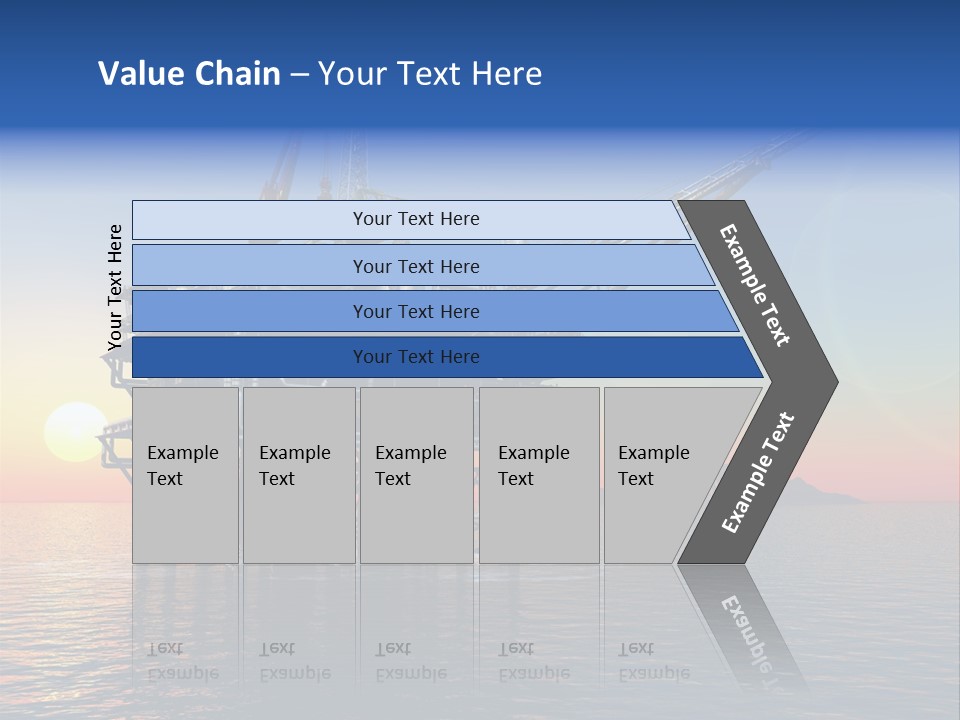 Value Chain – Your Text Here

Your Text Here

Your Text Here

Your Text Here

Your Text Here

Your Text Here

Example Text

Example Text

Example Text

Example Text

Example Text

Example Text

Example Text